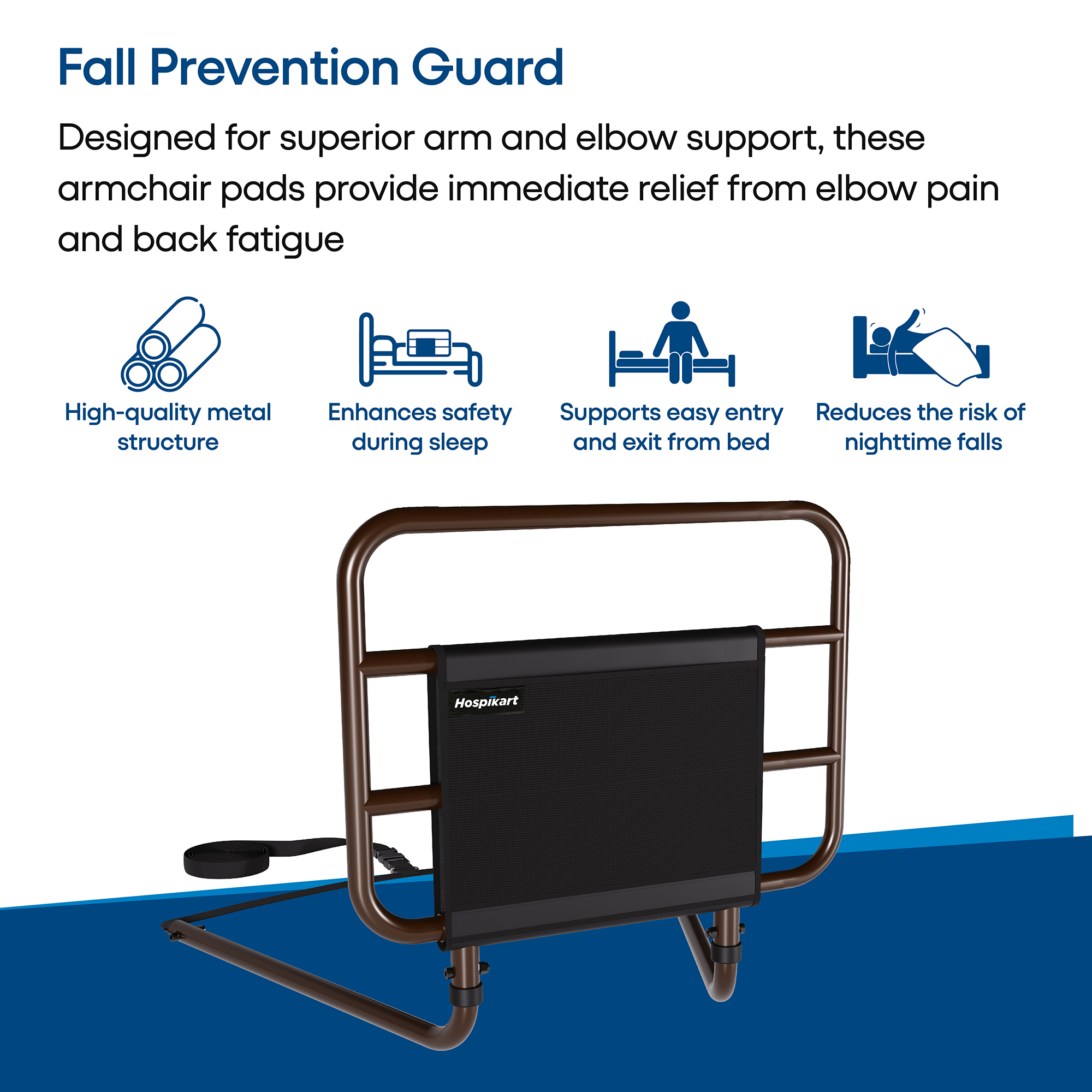 Fall Prevention Guard

Designed for superior arm and elbow support, these armchair pads provide immediate relief from elbow pain and back fatigue

High-quality metal structure

Enhances safety during sleep

Supports easy entry and exit from bed

Reduces the risk of nighttime falls

Hospikart